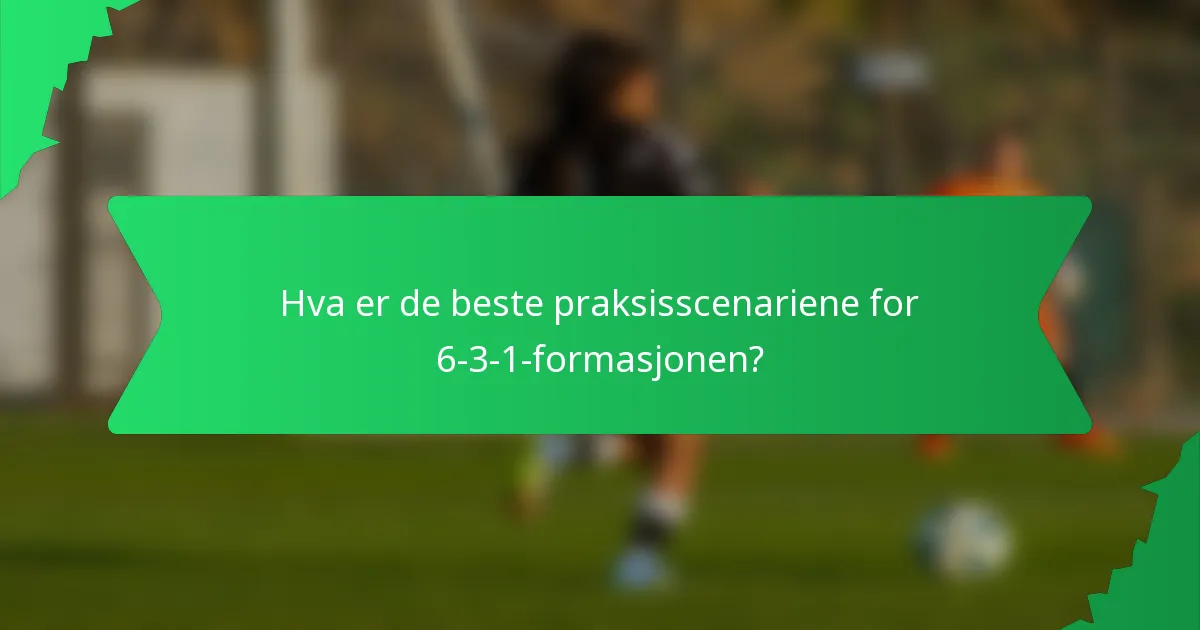 Hva er de beste praksisscenariene for 6-3-1-formasjonen?